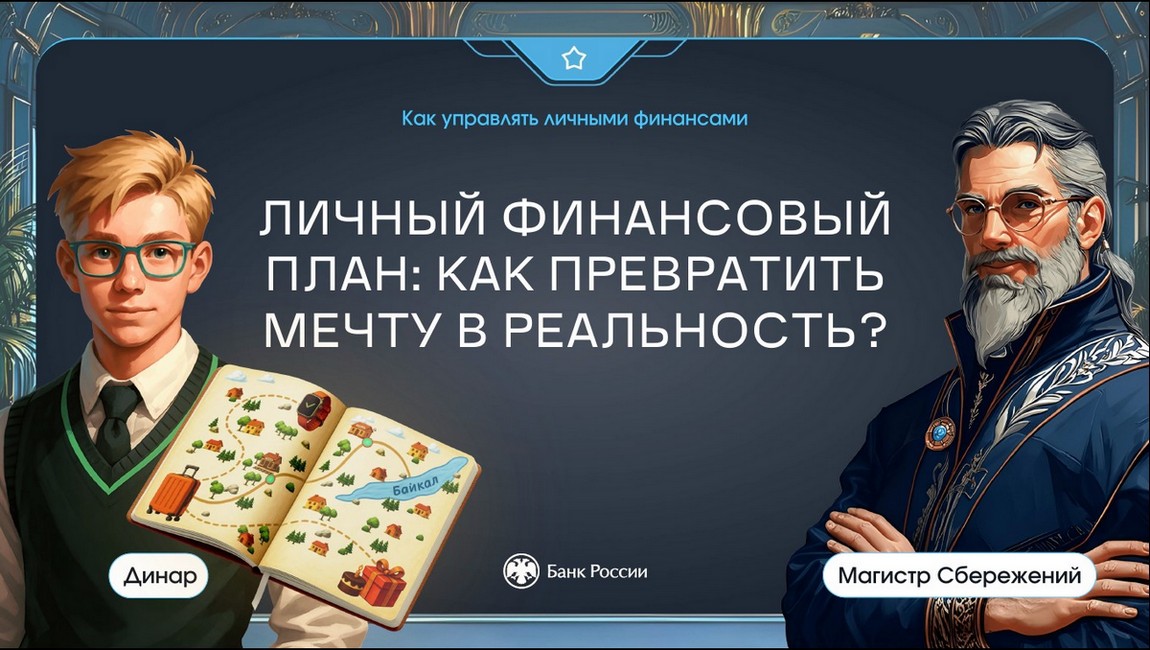 Как управлять личными финансами

ЛИЧНЫЙ ФИНАНСОВЫЙ ПЛАН: КАК ПРЕВРАТИТЬ МЕЧТУ В РЕАЛЬНОСТЬ?

Байкал

Динар

Банк России

Магистр Сбережений